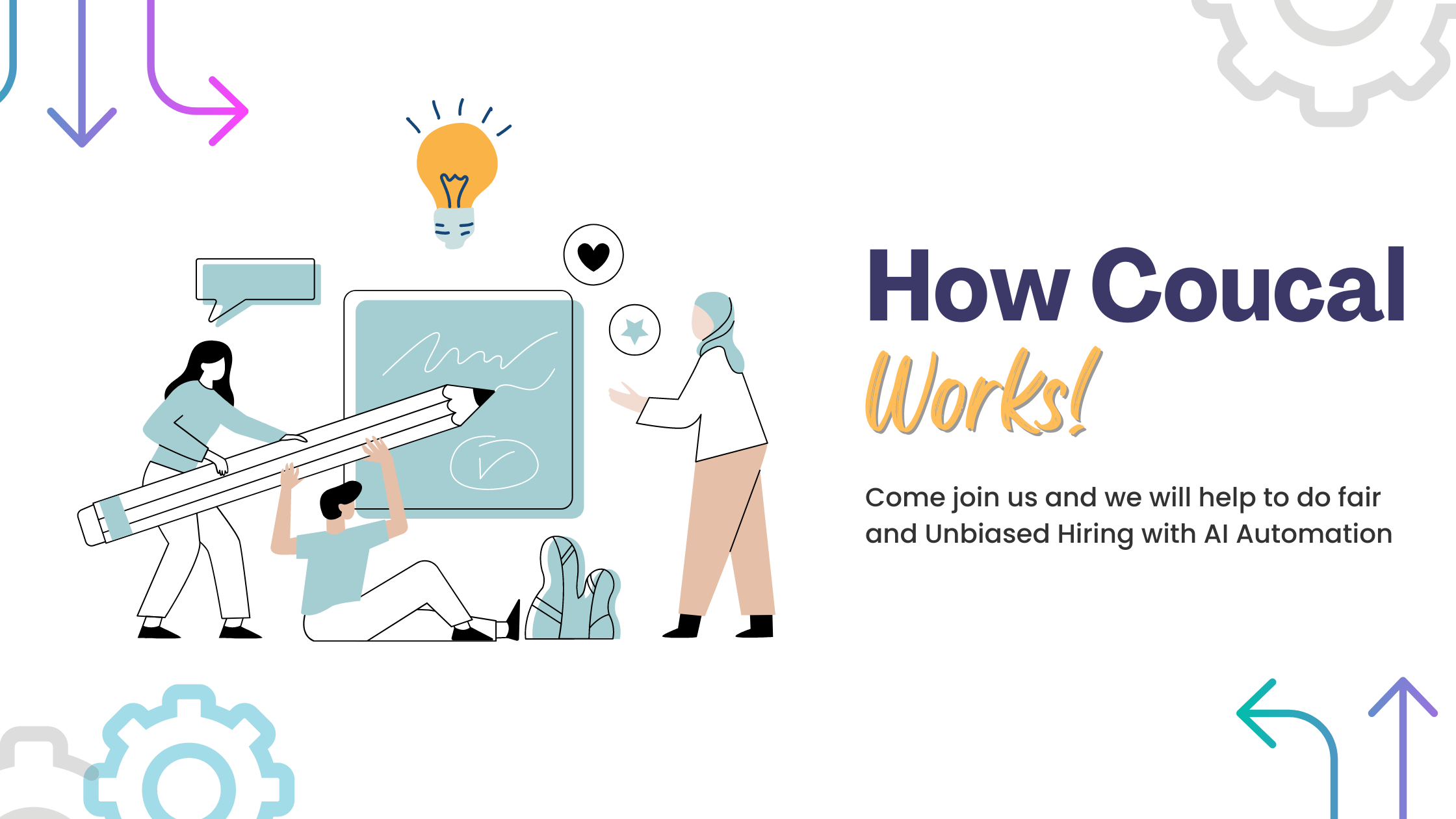 How Coucal Works!

Come join us and we will help to do fair and Unbiased Hiring with AI Automation